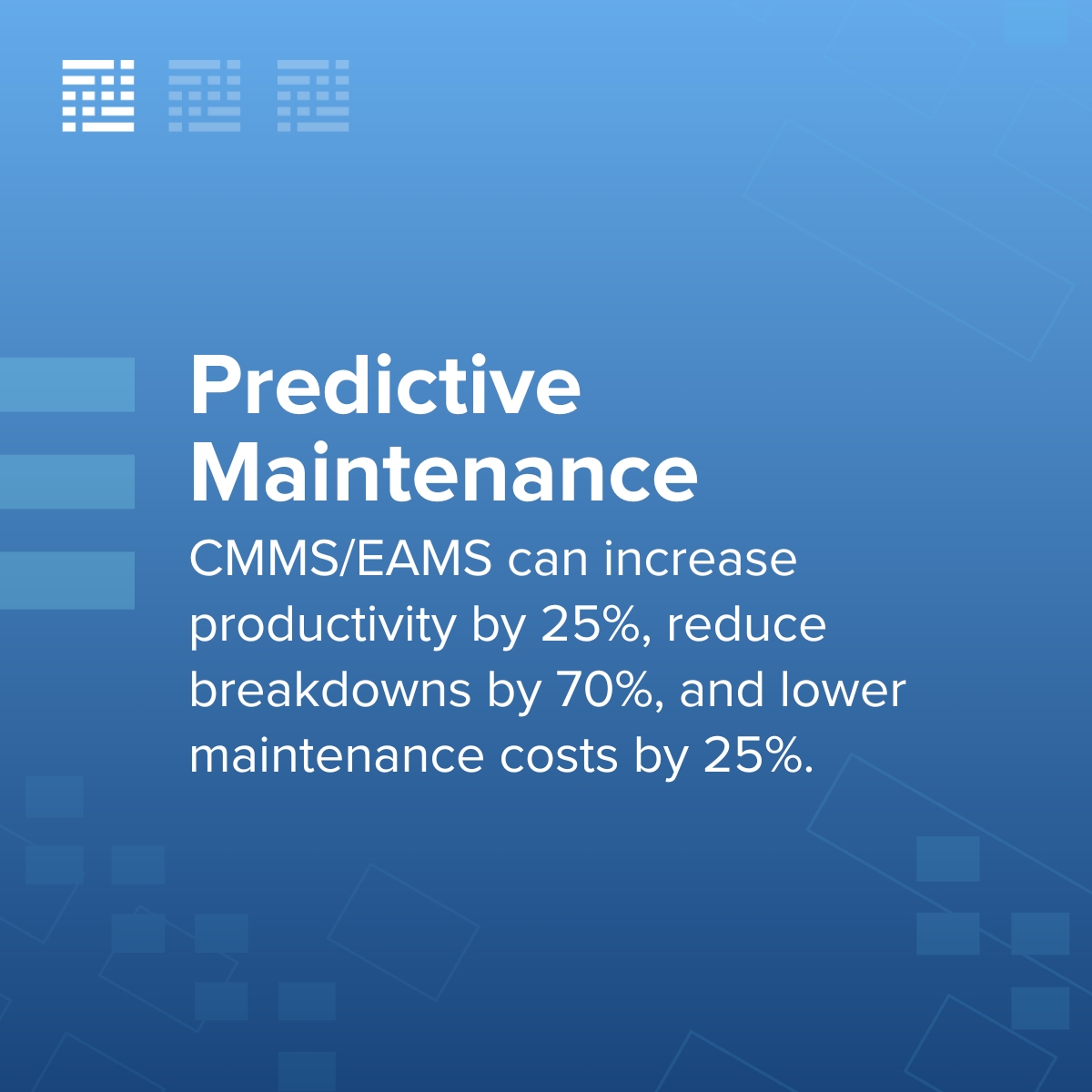 Predictive Maintenance

CMMS/EAMS can increase productivity by 25%, reduce breakdowns by 70%, and lower maintenance costs by 25%.